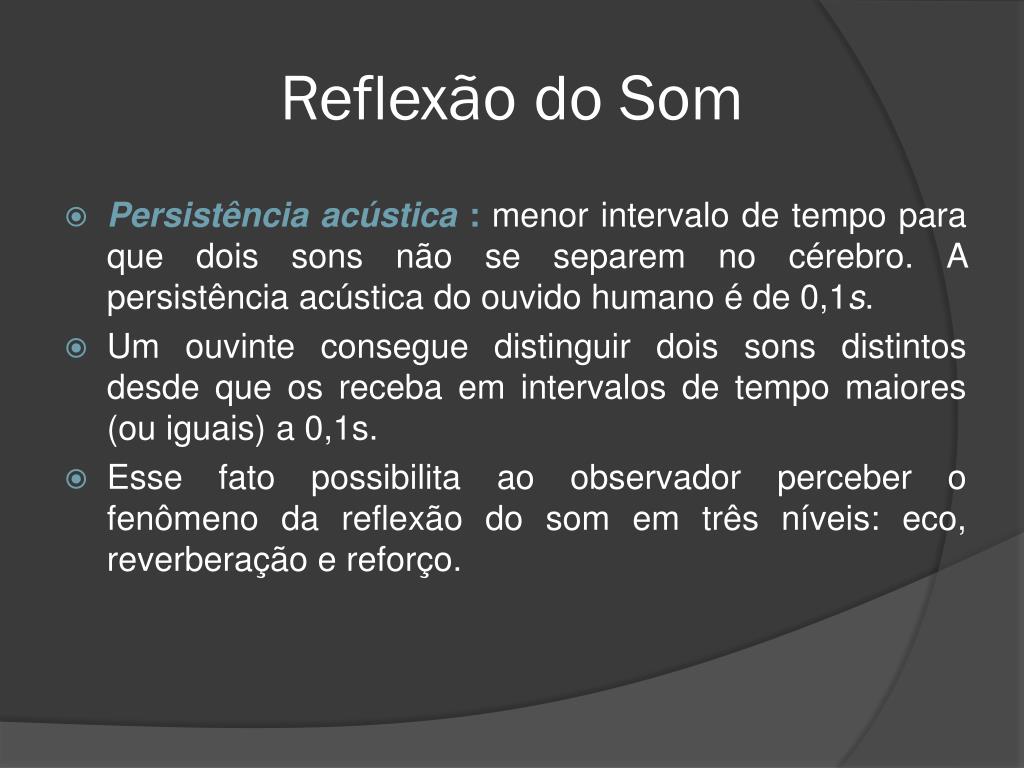 Reflexão do Som

Persistência acústica : menor intervalo de tempo para que dois sons não se separem no cérebro. A persistência acústica do ouvido humano é de 0,1s.

Um ouvinte consegue distinguir dois sons distintos desde que os receba em intervalos de tempo maiores (ou iguais) a 0,1s.

Esse fato possibilita ao observador perceber o fenômeno da reflexão do som em três níveis: eco, reverberação e reforço.